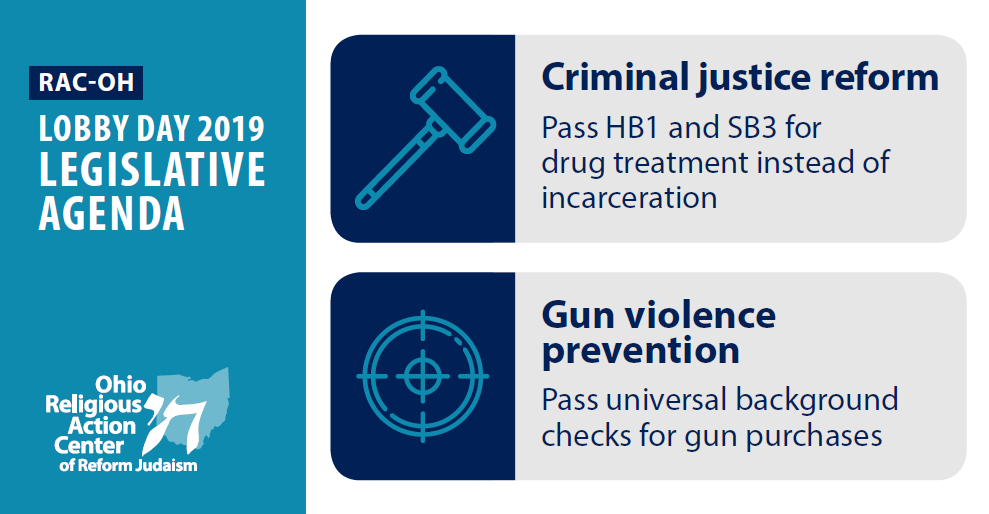 RAC-OH

LOBBY DAY 2019 LEGISLATIVE AGENDA

Ohio Religious Action Center of Reform Judaism

Criminal justice reform

Pass HB1 and SB3 for drug treatment instead of incarceration

Gun violence prevention

Pass universal background checks for gun purchases